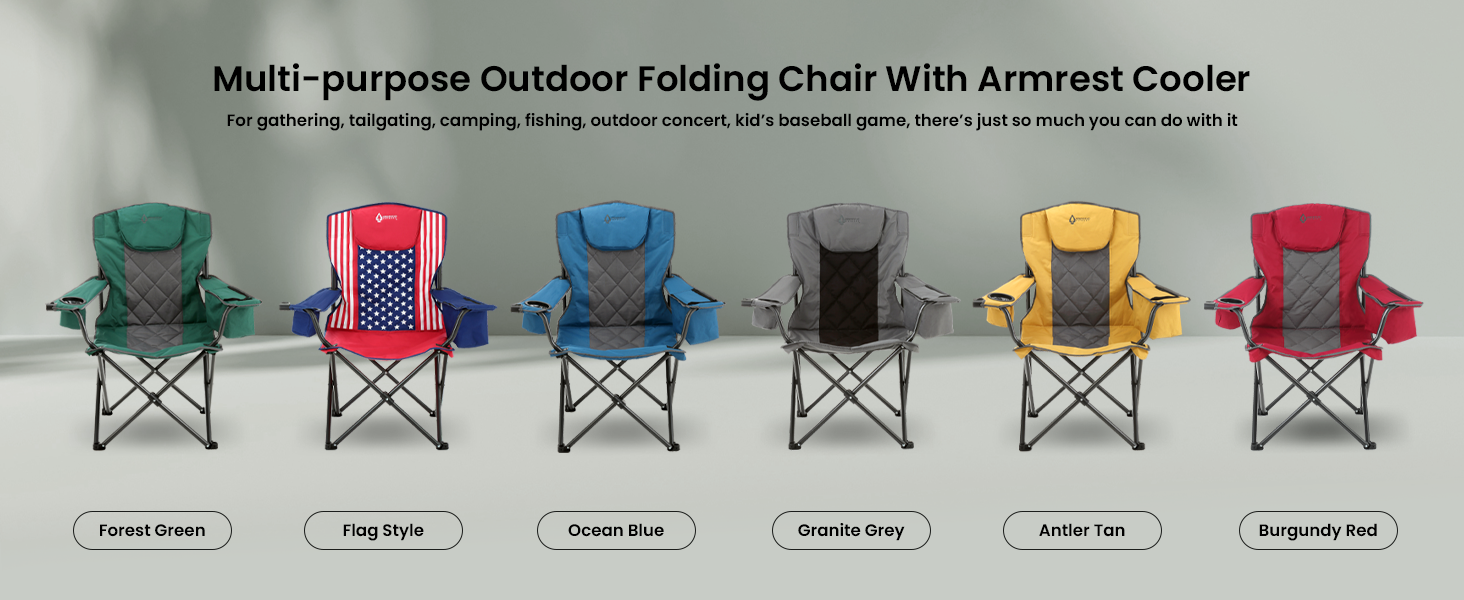 Multi-purpose Outdoor Folding Chair With Armrest Cooler

For gathering, tailgating, camping, fishing, outdoor concert, kid's baseball game, there's just so much you can do with it

Forest Green

Flag Style

Ocean Blue

Granite Grey

Antler Tan

Burgundy Red